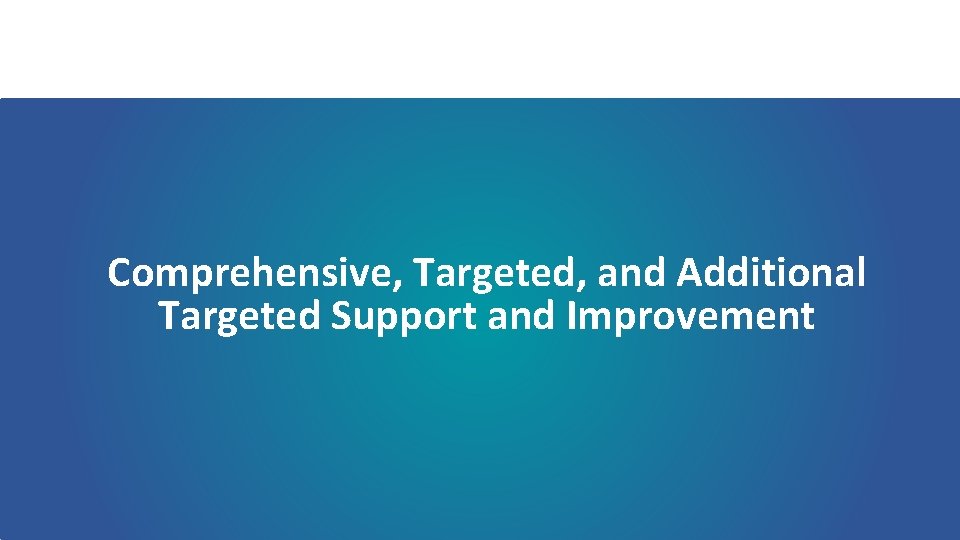 Comprehensive, Targeted, and Additional Targeted Support and Improvement